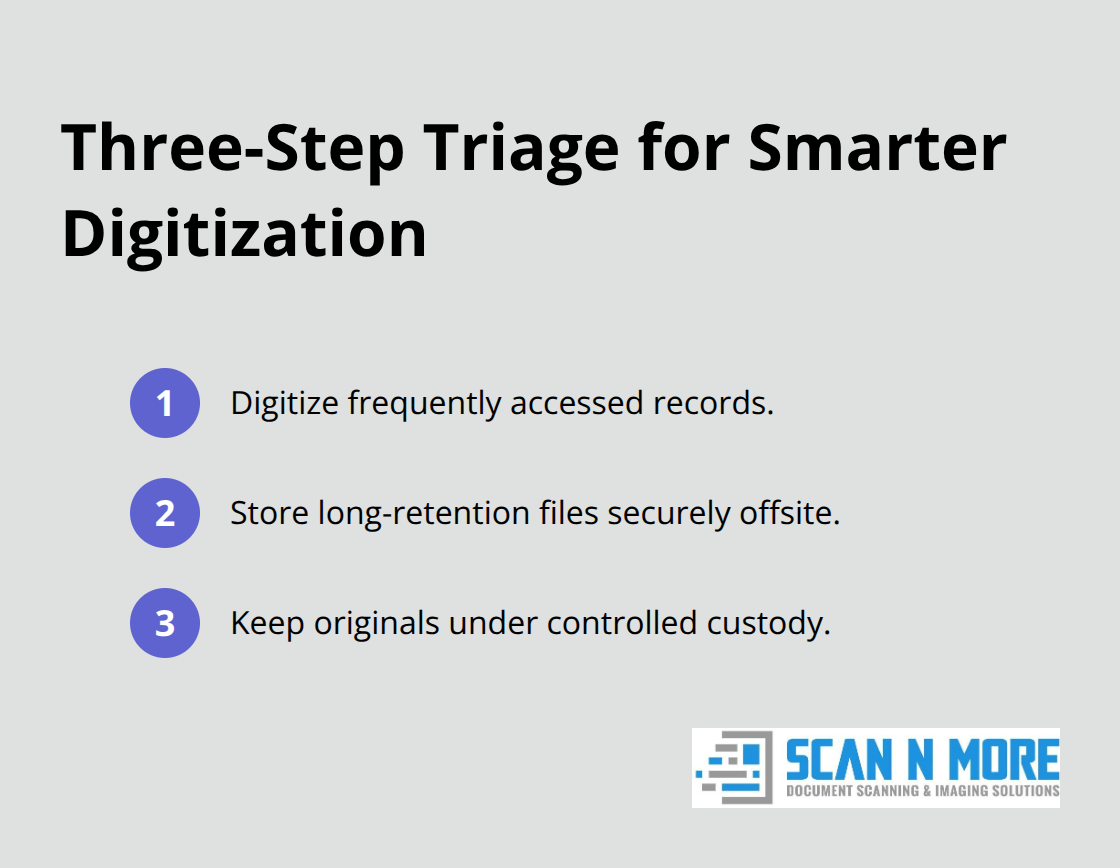 Three-Step Triage for Smarter Digitization

1 Digitize frequently accessed records.

2 Store long-retention files securely offsite.

3 Keep originals under controlled custody.

SCAN N MORE
DOCUMENT SCANNING & IMAGING SOLUTIONS